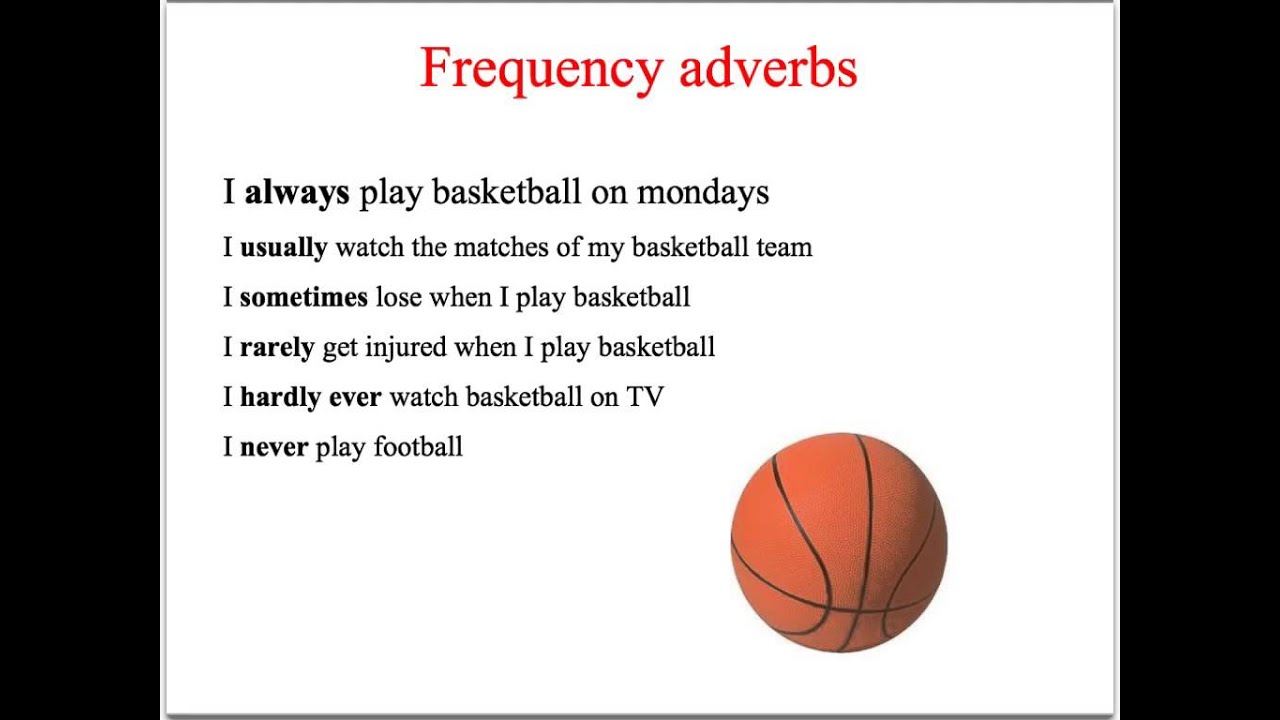 Frequency adverbs

I always play basketball on mondays

I usually watch the matches of my basketball team

I sometimes lose when I play basketball

I rarely get injured when I play basketball

I hardly ever watch basketball on TV

I never play football